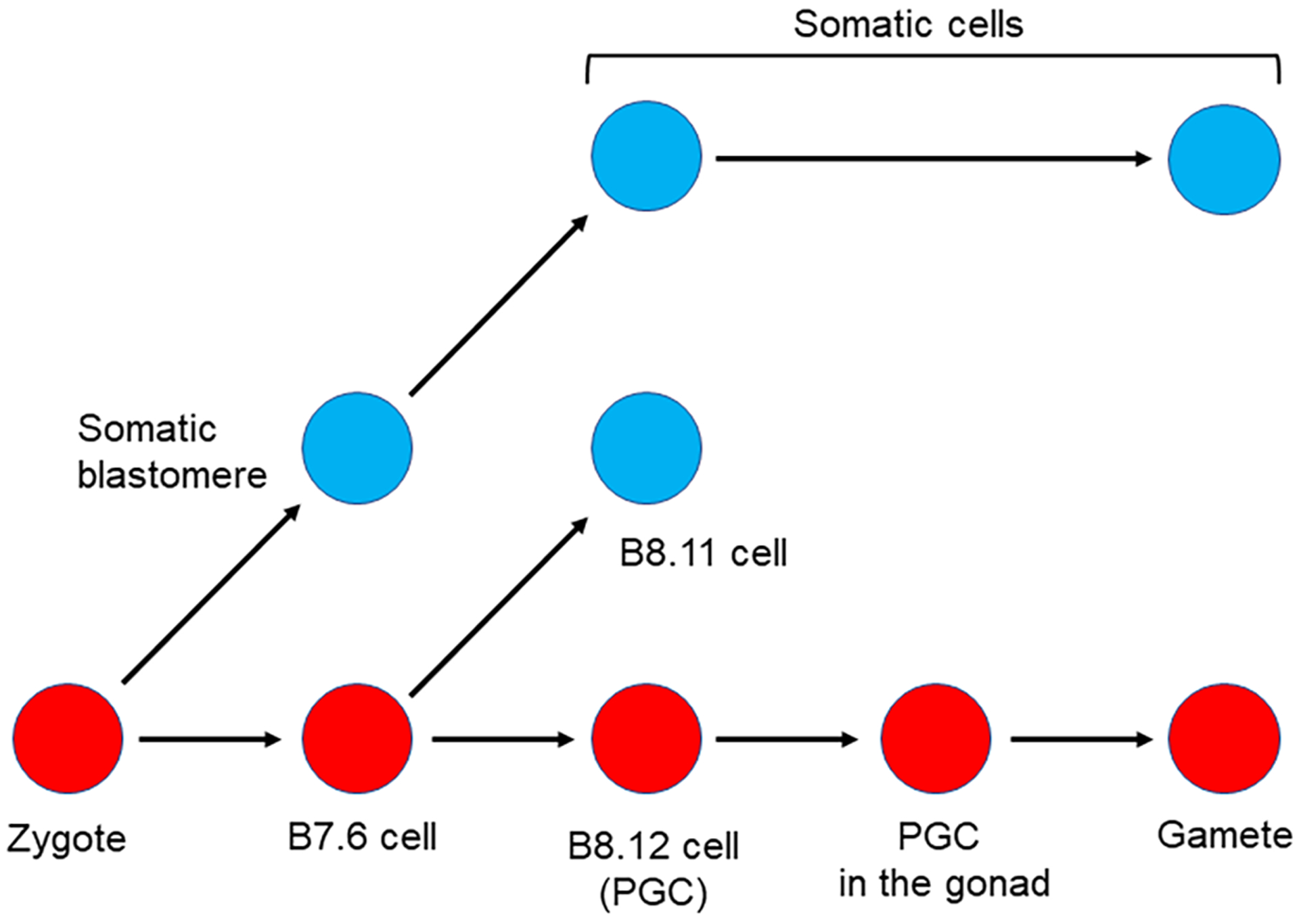 Somatic cells

Somatic blastomere

B8.11 cell

Zygote

B7.6 cell

B8.12 cell (PGC)

PGC in the gonad

Gamete